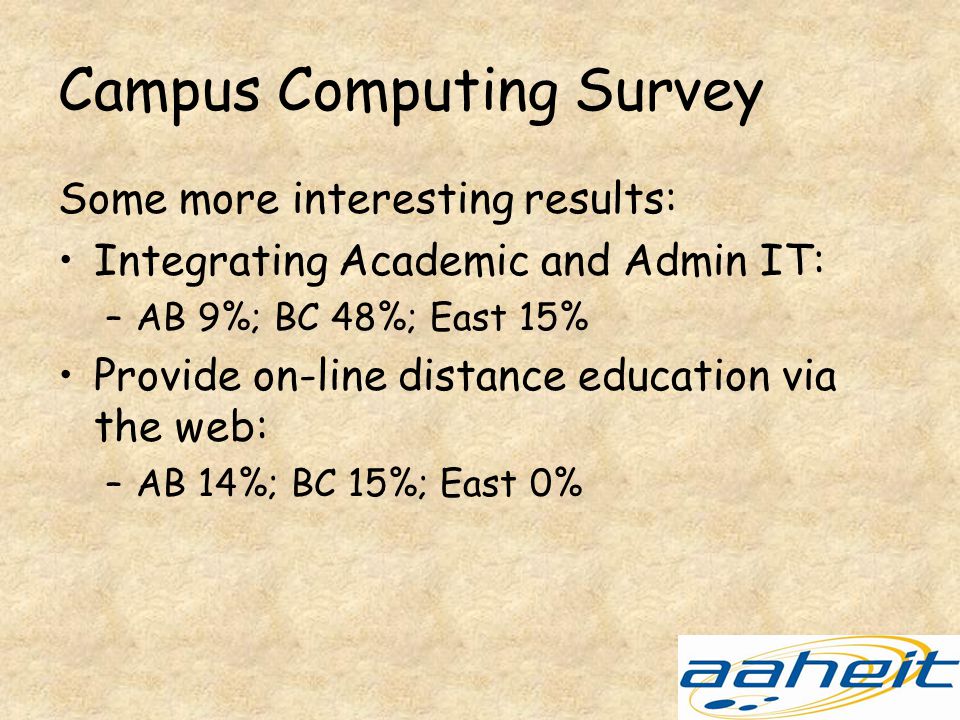 Campus Computing Survey

Some more interesting results:

• Integrating Academic and Admin IT:
– AB 9%; BC 48%; East 15%

• Provide on-line distance education via the web:
– AB 14%; BC 15%; East 0%

aaheit